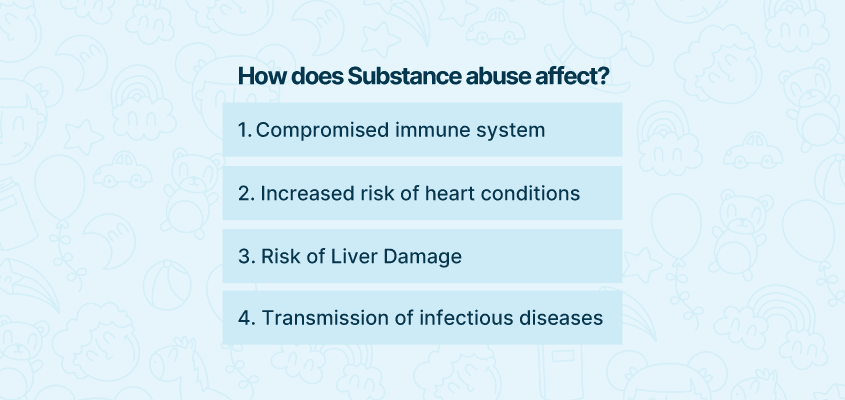 How does Substance abuse affect?

1. Compromised immune system

2. Increased risk of heart conditions

3. Risk of Liver Damage

4. Transmission of infectious diseases